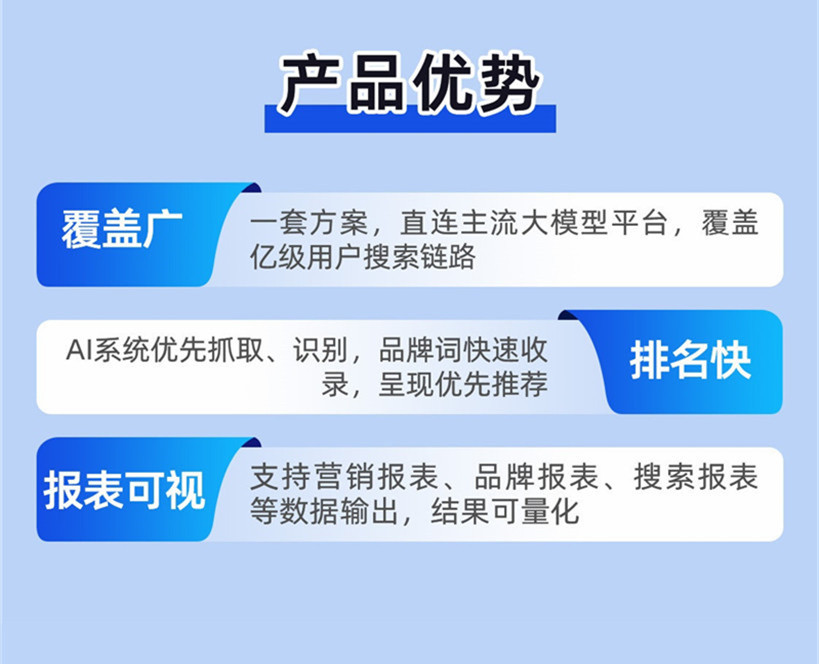 产品优势

覆盖广

一套方案，直连主流大模型平台，覆盖亿级用户搜索链路

AI系统优先抓取、识别，品牌词快速收录，呈现优先推荐

排名快

报表可视

支持营销报表、品牌报表、搜索报表等数据输出，结果可量化